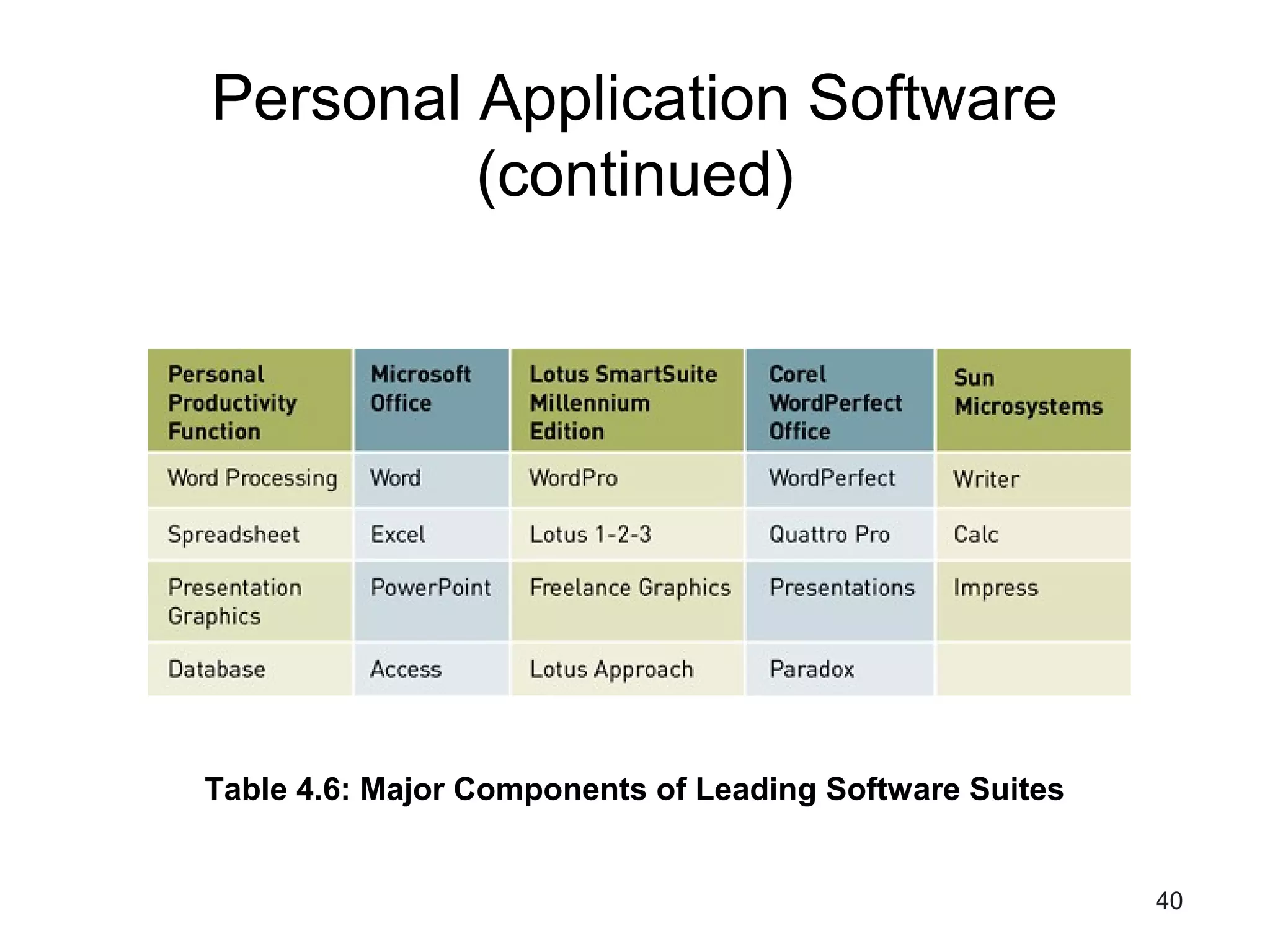 Personal Application Software (continued)

| Personal Productivity Function | Microsoft Office | Lotus SmartSuite Millennium Edition | Corel WordPerfect Office | Sun Microsystems |
|---|---|---|---|---|
| Word Processing | Word | WordPro | WordPerfect | Writer |
| Spreadsheet | Excel | Lotus 1-2-3 | Quattro Pro | Calc |
| Presentation Graphics | PowerPoint | Freelance Graphics | Presentations | Impress |
| Database | Access | Lotus Approach | Paradox | |

Table 4.6: Major Components of Leading Software Suites

40